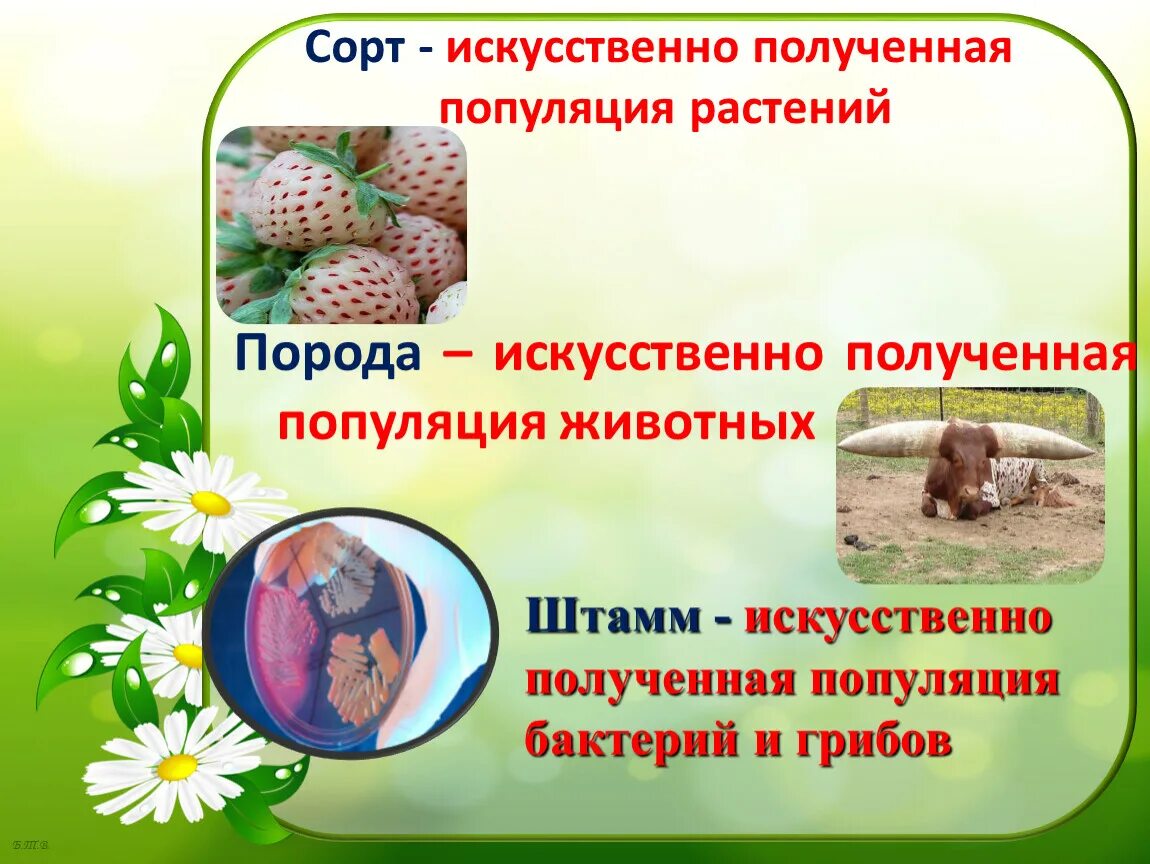 Сорт - искусственно полученная популяция растений

Порода – искусственно полученная популяция животных

Штамм - искусственно полученная популяция бактерий и грибов

Б.Т.В.